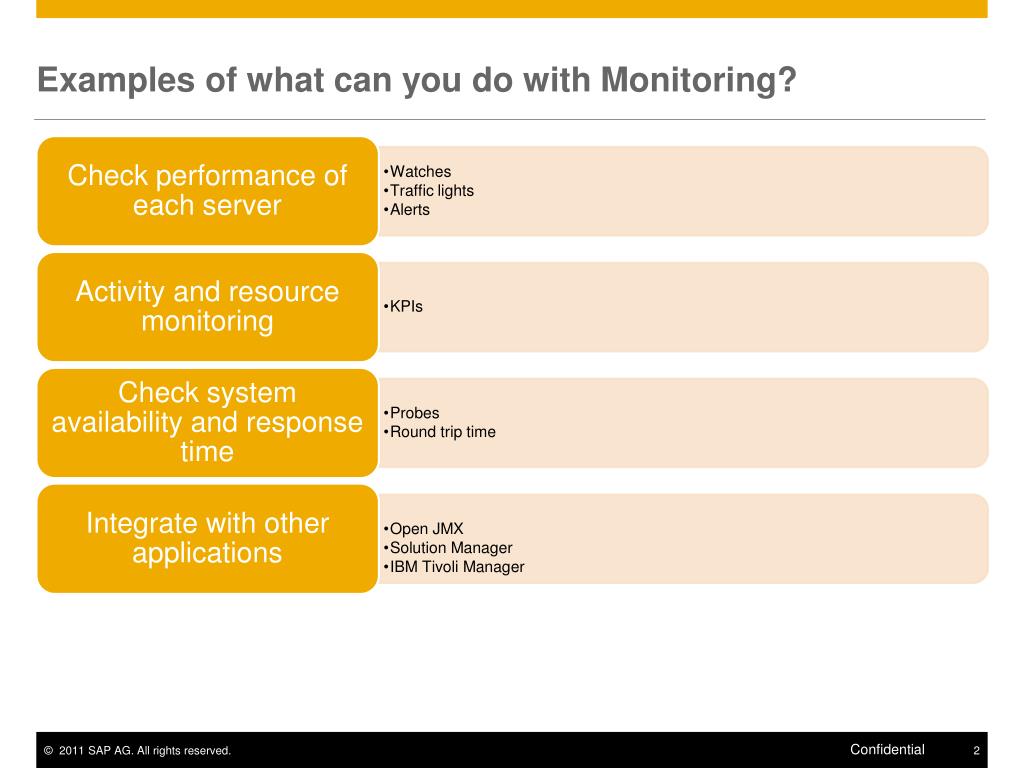 Examples of what can you do with Monitoring?

Check performance of each server

•Watches
•Traffic lights
•Alerts

Activity and resource monitoring

•KPIs

Check system availability and response time

•Probes
•Round trip time

Integrate with other applications

•Open JMX
•Solution Manager
•IBM Tivoli Manager

© 2011 SAP AG. All rights reserved.

Confidential

2